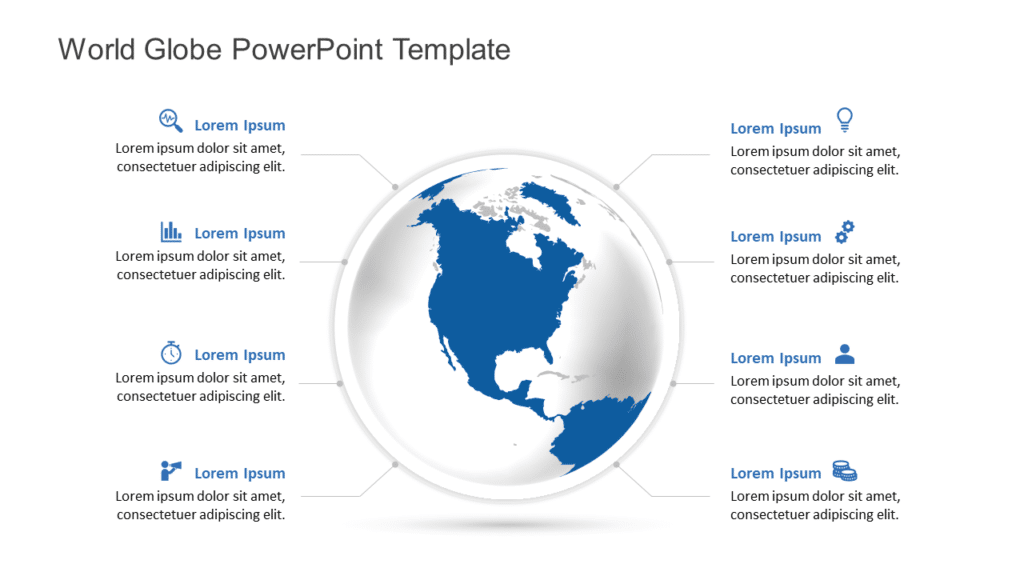 World Globe PowerPoint Template

Lorem Ipsum
Lorem ipsum dolor sit amet, consectetuer adipiscing elit.

Lorem Ipsum
Lorem ipsum dolor sit amet, consectetuer adipiscing elit.

Lorem Ipsum
Lorem ipsum dolor sit amet, consectetuer adipiscing elit.

Lorem Ipsum
Lorem ipsum dolor sit amet, consectetuer adipiscing elit.

Lorem Ipsum
Lorem ipsum dolor sit amet, consectetuer adipiscing elit.

Lorem Ipsum
Lorem ipsum dolor sit amet, consectetuer adipiscing elit.

Lorem Ipsum
Lorem ipsum dolor sit amet, consectetuer adipiscing elit.

Lorem Ipsum
Lorem ipsum dolor sit amet, consectetuer adipiscing elit.